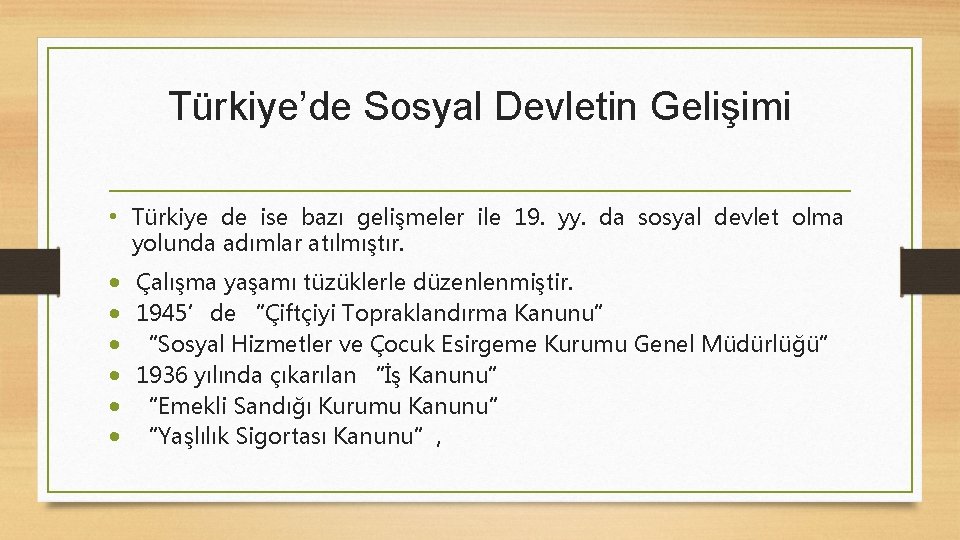 Türkiye’de Sosyal Devletin Gelişimi

• Türkiye de ise bazı gelişmeler ile 19. yy. da sosyal devlet olma yolunda adımlar atılmıştır.

• Çalışma yaşamı tüzüklerle düzenlenmiştir.
• 1945’ de “Çiftçiyi Topraklandırma Kanunu”
• “Sosyal Hizmetler ve Çocuk Esirgeme Kurumu Genel Müdürlüğü”
• 1936 yılında çıkarılan “İş Kanunu”
• “Emekli Sandığı Kurumu Kanunu”
• “Yaşlılık Sigortası Kanunu” ,